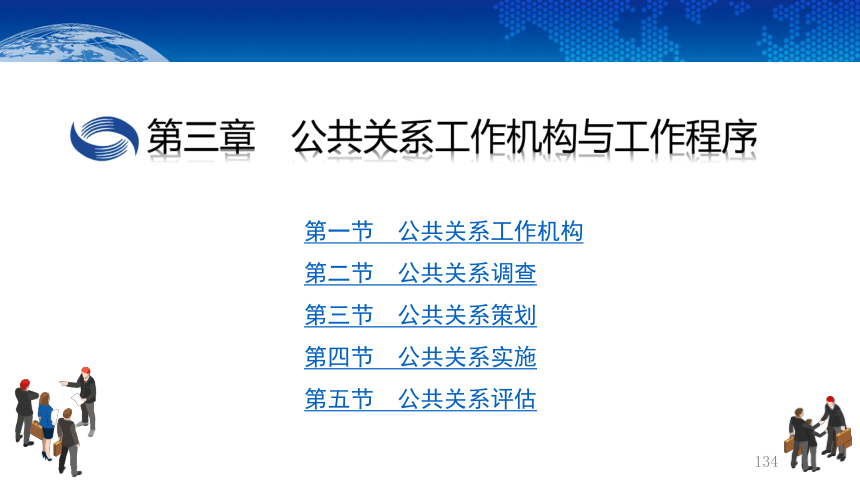 第三章　公共关系工作机构与工作程序

第一节　公共关系工作机构

第二节　公共关系调查

第三节　公共关系策划

第四节　公共关系实施

第五节　公共关系评估

134